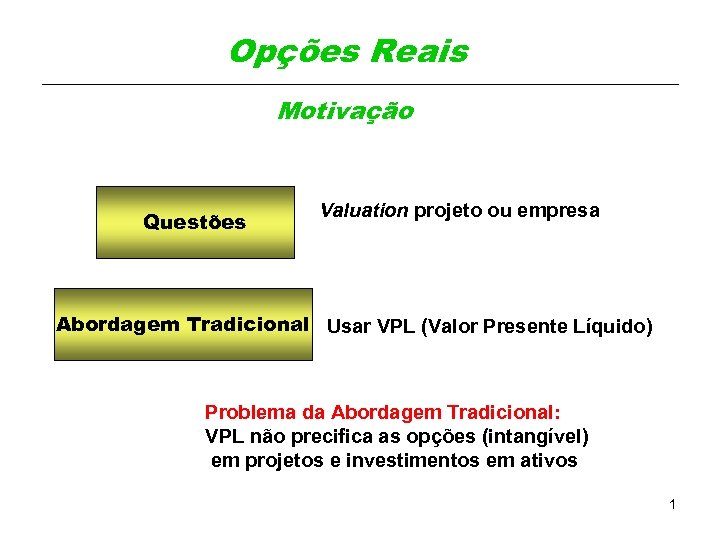 Opções Reais

Motivação

Questões

Valuation projeto ou empresa

Abordagem Tradicional

Usar VPL (Valor Presente Líquido)

Problema da Abordagem Tradicional:
VPL não precifica as opções (intangível) em projetos e investimentos em ativos

1